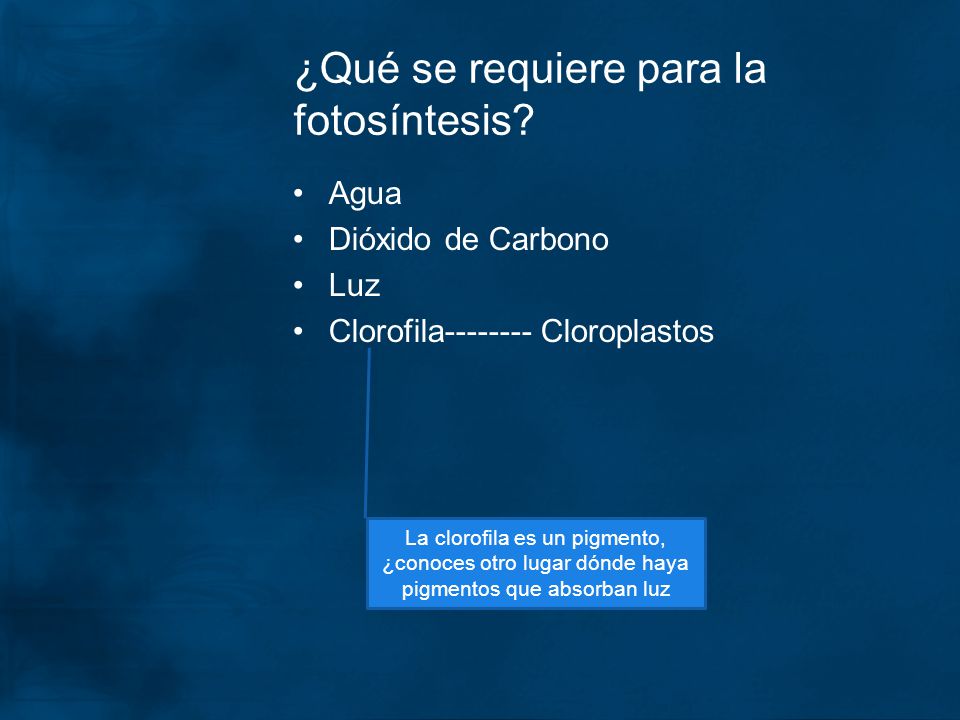 ¿Qué se requiere para la fotosíntesis?

• Agua
• Dióxido de Carbono
• Luz
• Clorofila-------- Cloroplastos

La clorofila es un pigmento, ¿conoces otro lugar dónde haya pigmentos que absorban luz